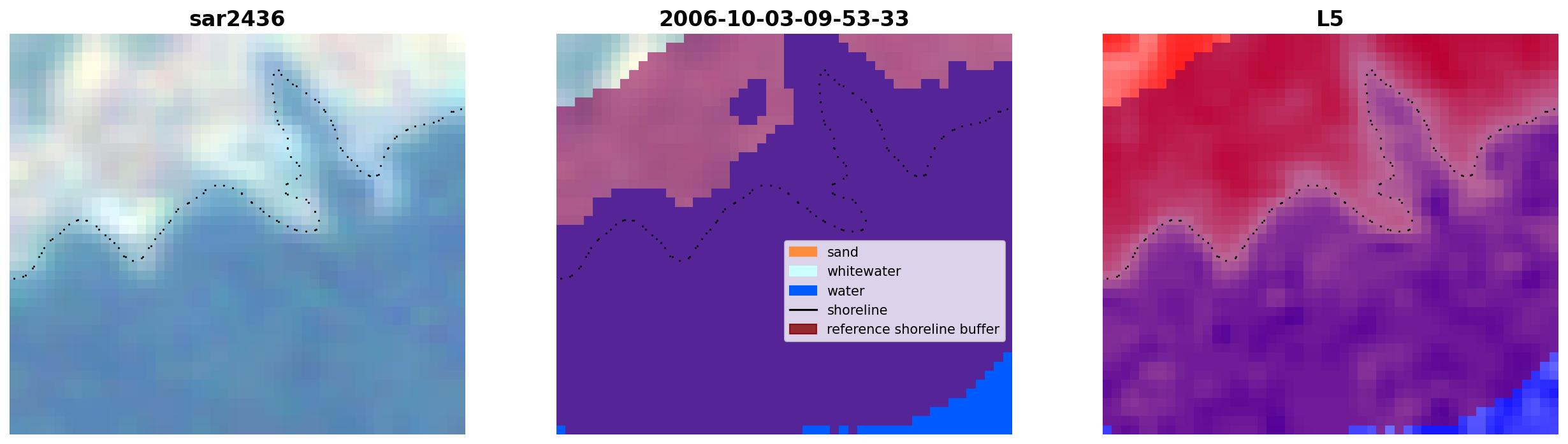 sar2436

2006-10-03-09-53-33

sand
whitewater
water
shoreline
reference shoreline buffer

L5